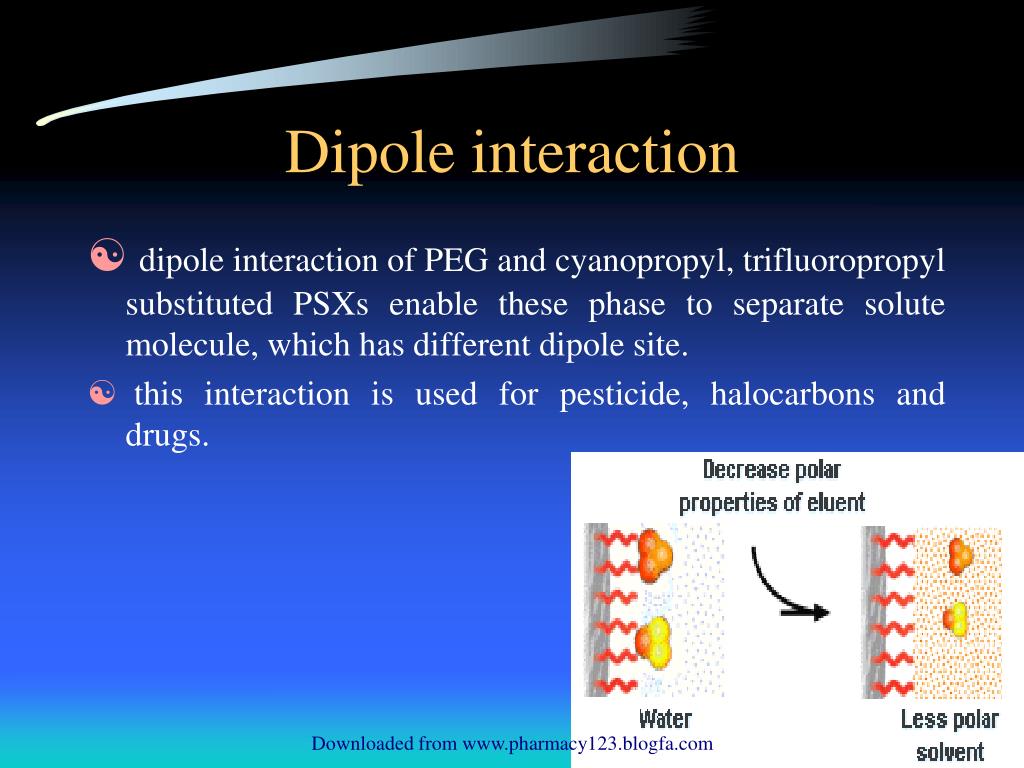 Dipole interaction

☯ dipole interaction of PEG and cyanopropyl, trifluoropropyl substituted PSXs enable these phase to separate solute molecule, which has different dipole site.

☯ this interaction is used for pesticide, halocarbons and drugs.

Decrease polar properties of eluent

Water

Less polar solvent

Downloaded from www.pharmacy123.blogfa.com